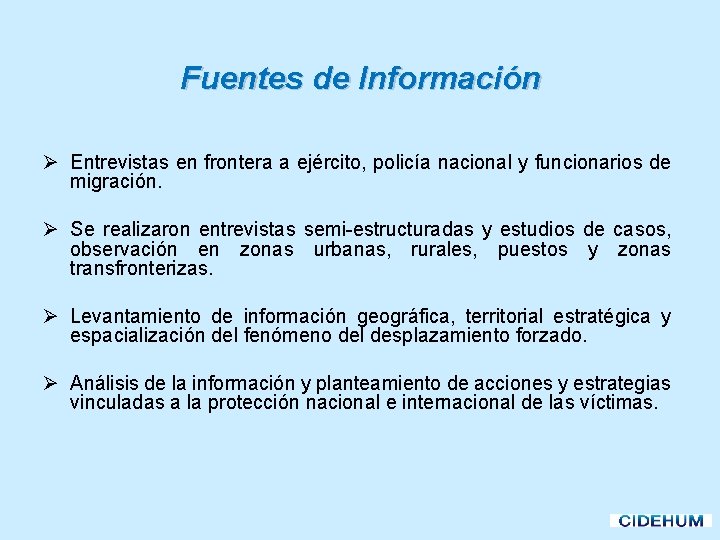 Fuentes de Información

➢ Entrevistas en frontera a ejército, policía nacional y funcionarios de migración.

➢ Se realizaron entrevistas semi-estructuradas y estudios de casos, observación en zonas urbanas, rurales, puestos y zonas transfronterizas.

➢ Levantamiento de información geográfica, territorial estratégica y espacialización del fenómeno del desplazamiento forzado.

➢ Análisis de la información y planteamiento de acciones y estrategias vinculadas a la protección nacional e internacional de las víctimas.

CIDEHUM